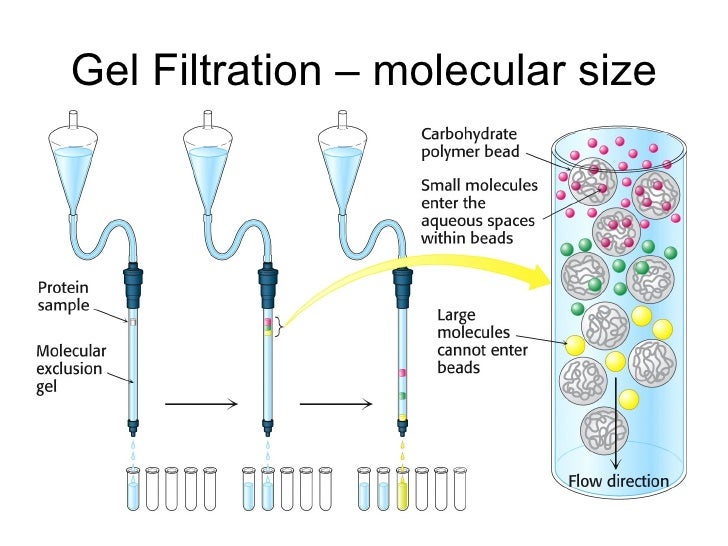 Gel Filtration – molecular size

Protein sample

Molecular exclusion gel

Carbohydrate polymer bead

Small molecules enter the aqueous spaces within beads

Large molecules cannot enter beads

Flow direction